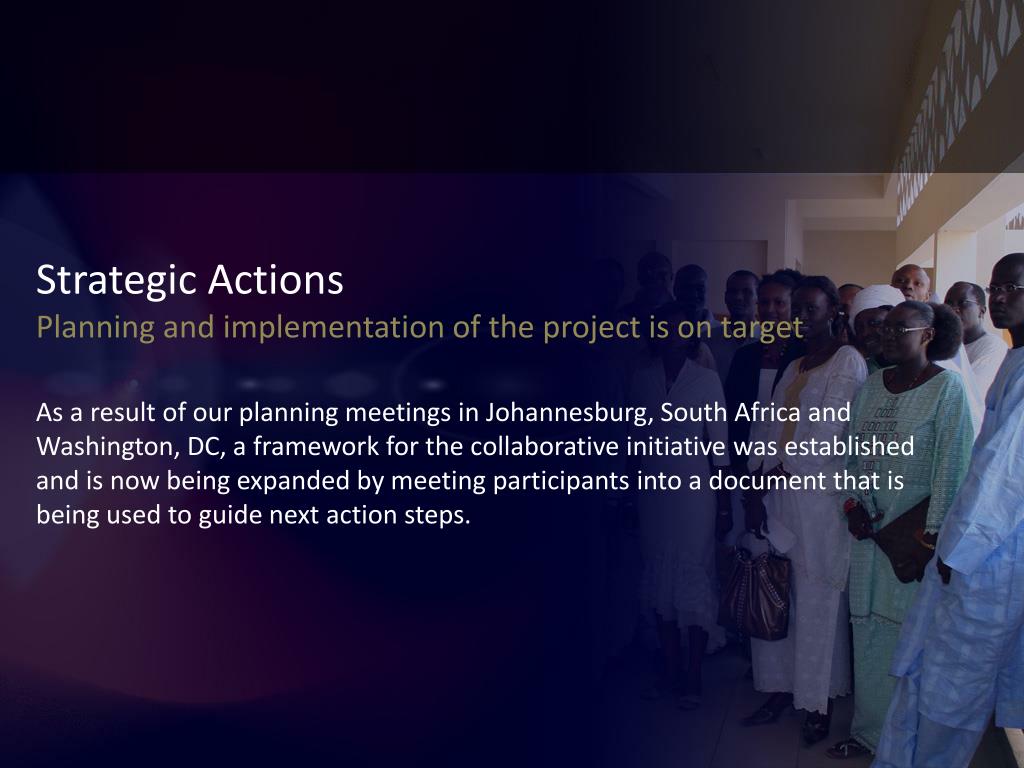 Strategic Actions
Planning and implementation of the project is on target

As a result of our planning meetings in Johannesburg, South Africa and Washington, DC, a framework for the collaborative initiative was established and is now being expanded by meeting participants into a document that is being used to guide next action steps.